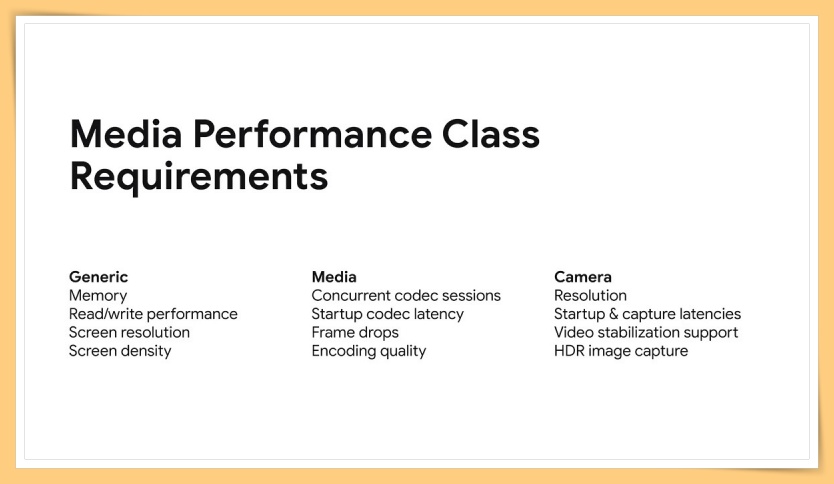 Media Performance Class Requirements

Generic
Memory
Read/write performance
Screen resolution
Screen density

Media
Concurrent codec sessions
Startup codec latency
Frame drops
Encoding quality

Camera
Resolution
Startup & capture latencies
Video stabilization support
HDR image capture